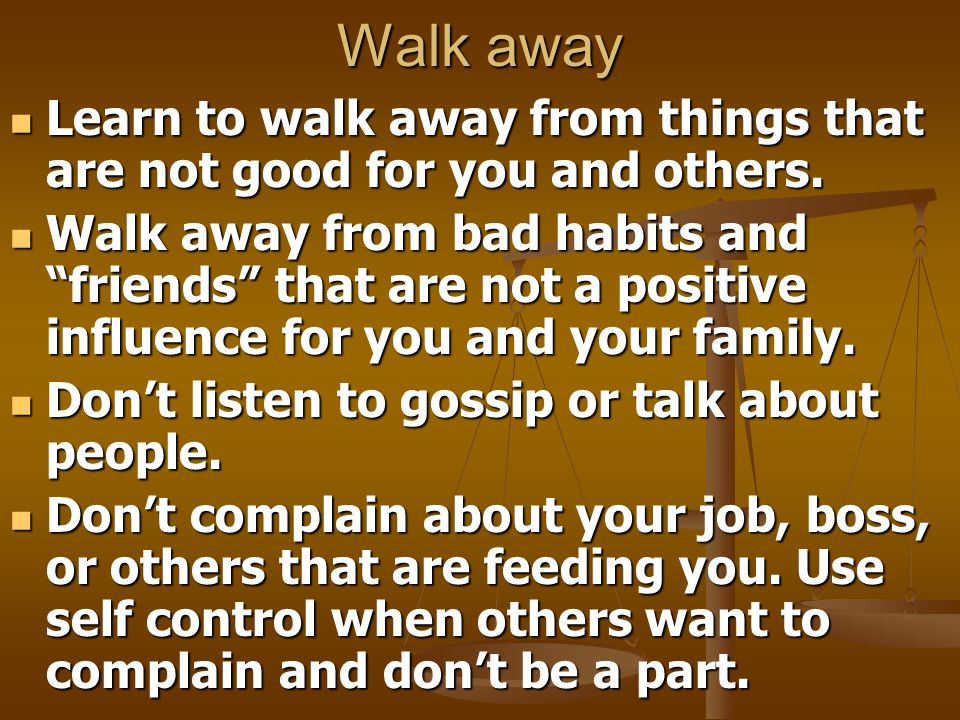 Walk away

Learn to walk away from things that are not good for you and others.

Walk away from bad habits and “friends” that are not a positive influence for you and your family.

Don’t listen to gossip or talk about people.

Don’t complain about your job, boss, or others that are feeding you. Use self control when others want to complain and don’t be a part.